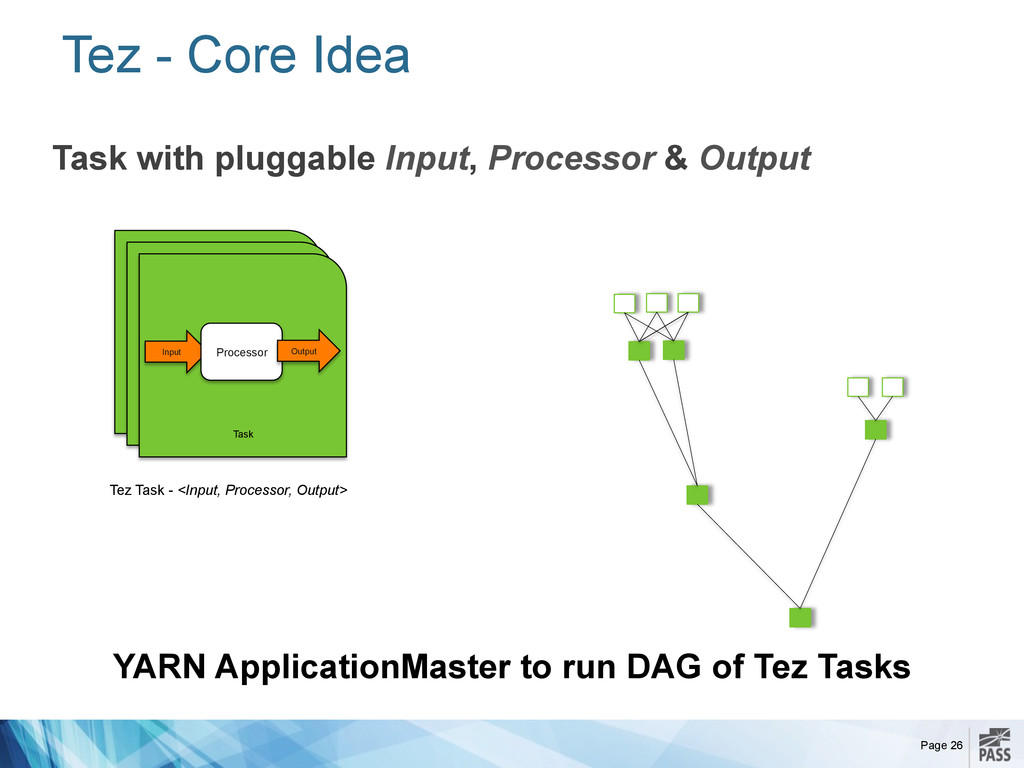 Tez - Core Idea

Task with pluggable Input, Processor & Output

Input

Processor

Output

Task

Tez Task - <Input, Processor, Output>

YARN ApplicationMaster to run DAG of Tez Tasks

Page 26

PASS